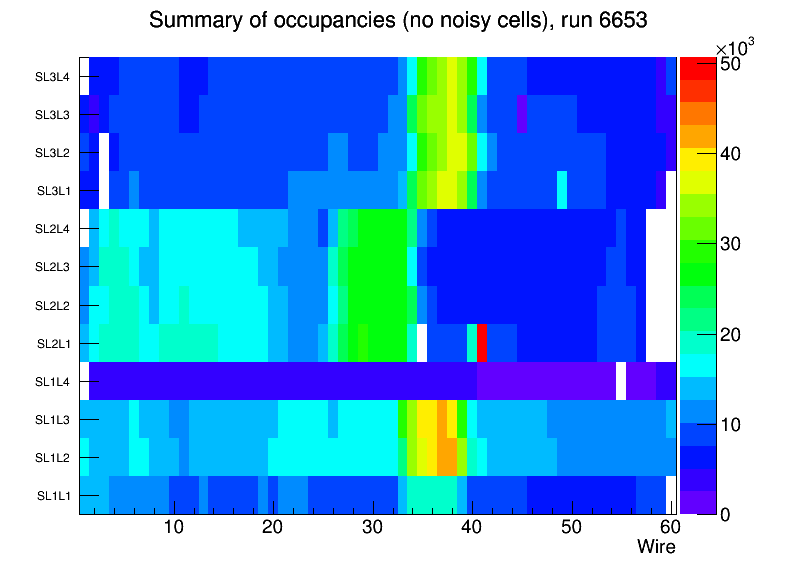 Summary of occupancies (no noisy cells), run 6653

SL3L4
SL3L3
SL3L2
SL3L1
SL2L4
SL2L3
SL2L2
SL2L1
SL1L4
SL1L3
SL1L2
SL1L1

10 20 30 40 50 60
Wire

$\times 10^3$
50
40
30
20
10
0